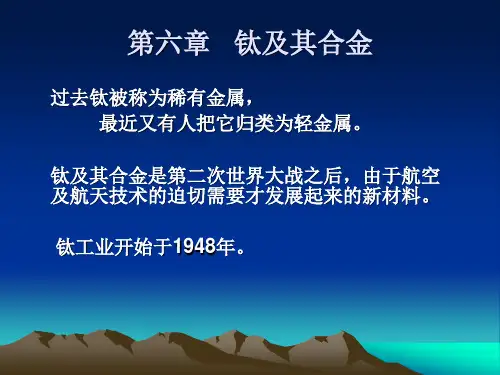 第六章　钛及其合金

过去钛被称为稀有金属，
最近又有人把它归类为轻金属。

钛及其合金是第二次世界大战之后，由于航空及航天技术的迫切需要才发展起来的新材料。

钛工业开始于1948年。